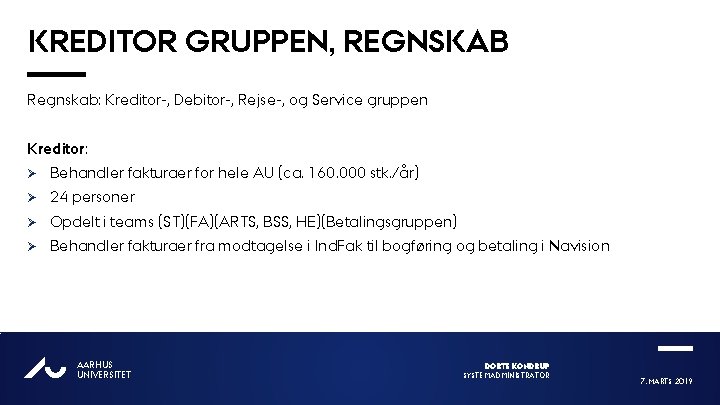 KREDITOR GRUPPEN, REGNSKAB

Regnskab: Kreditor-, Debitor-, Rejse-, og Service gruppen

Kreditor:
➢ Behandler fakturaer for hele AU (ca. 160.000 stk./år)
➢ 24 personer
➢ Opdelt i teams (ST)(FA)(ARTS, BSS, HE)(Betalingsgruppen)
➢ Behandler fakturaer fra modtagelse i IndFak til bogføring og betaling i Navision

AARHUS UNIVERSITET

DORTE KONDRUP
SYSTEMADMINISTRATOR

7. MARTS 2019